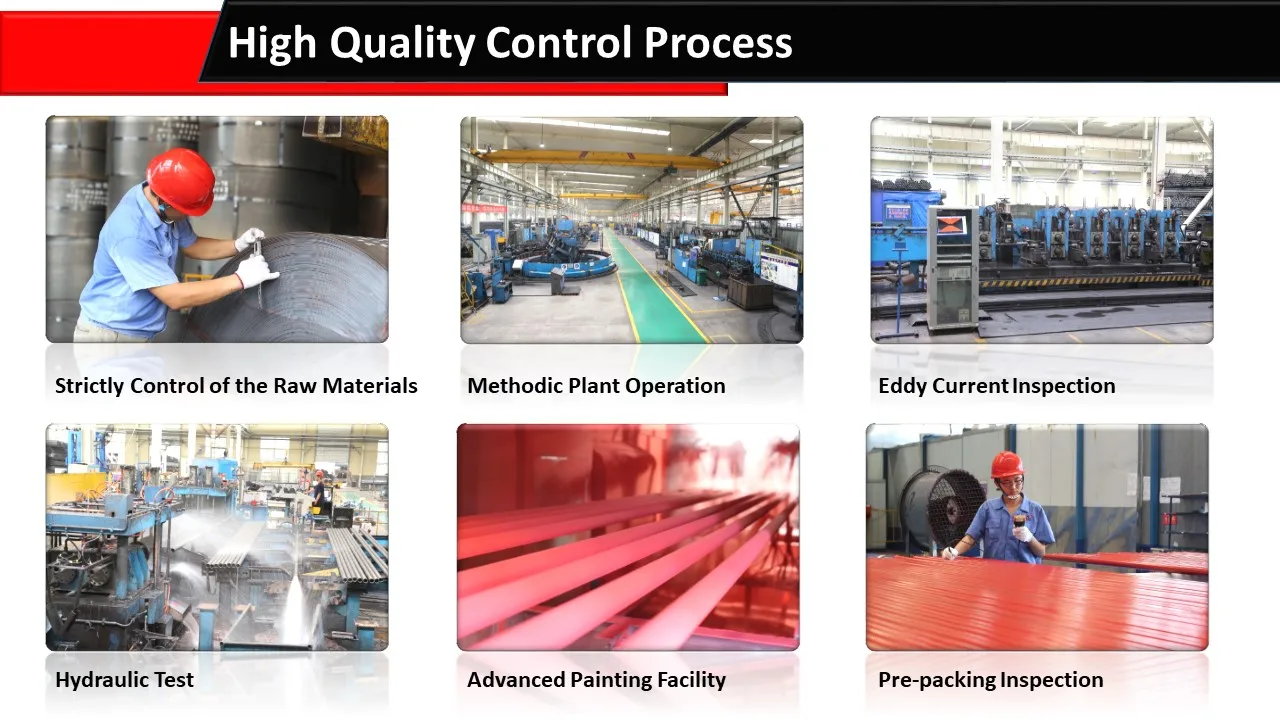 High Quality Control Process

Strictly Control of the Raw Materials

Methodic Plant Operation

Eddy Current Inspection

Hydraulic Test

Advanced Painting Facility

Pre-packing Inspection